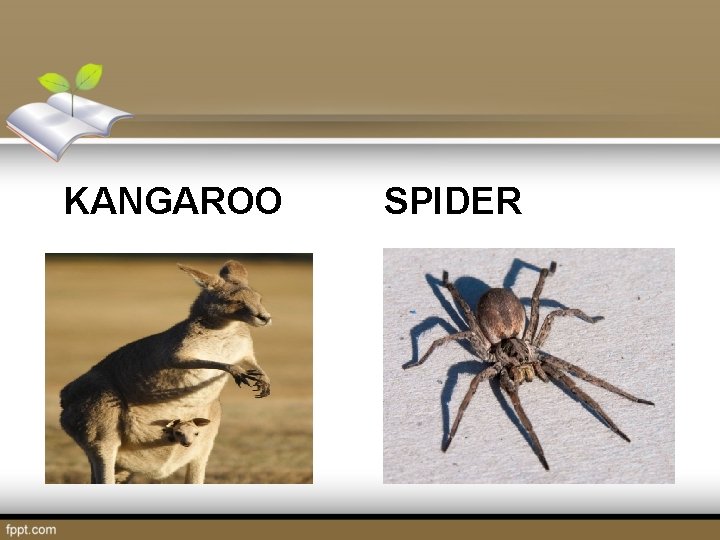 KANGAROO

SPIDER

fppt.com